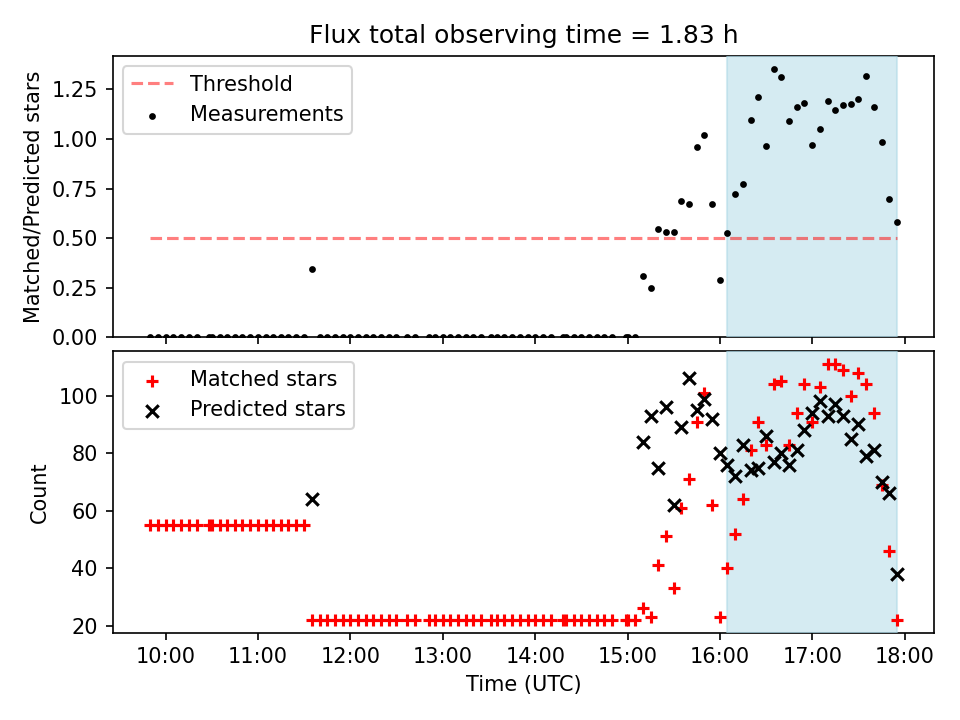 Flux total observing time = 1.83 h

Threshold
Measurements

Matched/Predicted stars

1.25
1.00
0.75
0.50
0.25
0.00

Matched stars
Predicted stars

Count

100
80
60
40
20

10:00
11:00
12:00
13:00
14:00
15:00
16:00
17:00
18:00

Time (UTC)